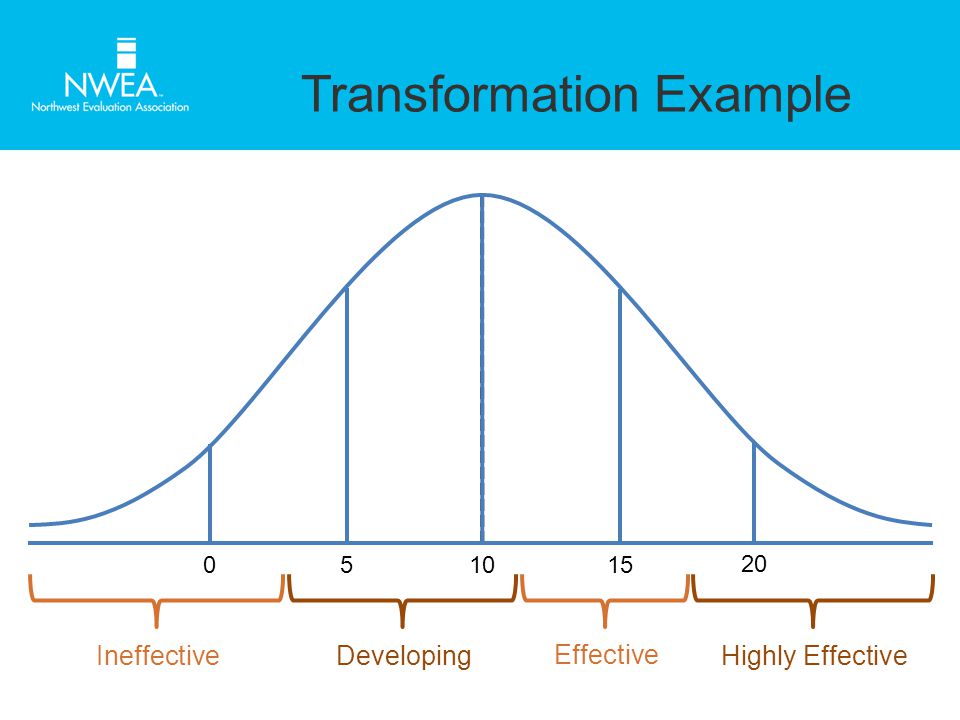 NWEA
Northwest Evaluation Association

Transformation Example

0
5
10
15
20

Ineffective
Developing
Effective
Highly Effective